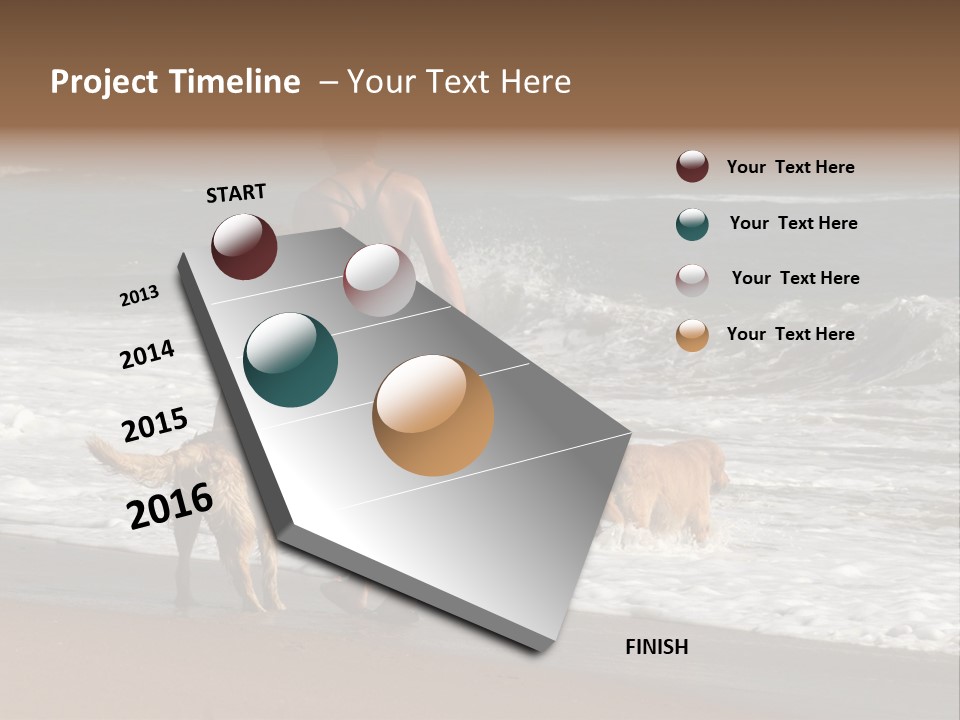 Project Timeline – Your Text Here

START

2013

2014

2015

2016

FINISH

Your Text Here

Your Text Here

Your Text Here

Your Text Here